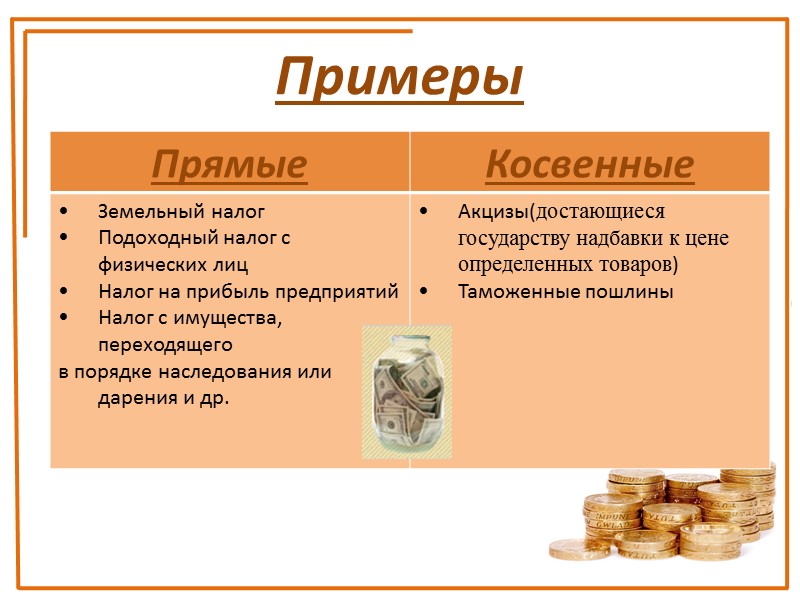 Примеры

| Прямые | Косвенные |
|---|---|
| • Земельный налог • Подоходный налог с физических лиц • Налог на прибыль предприятий • Налог с имущества, переходящего в порядке наследования или дарения и др. | • Акцизы(достающиеся государству надбавки к цене определенных товаров) • Таможенные пошлины |